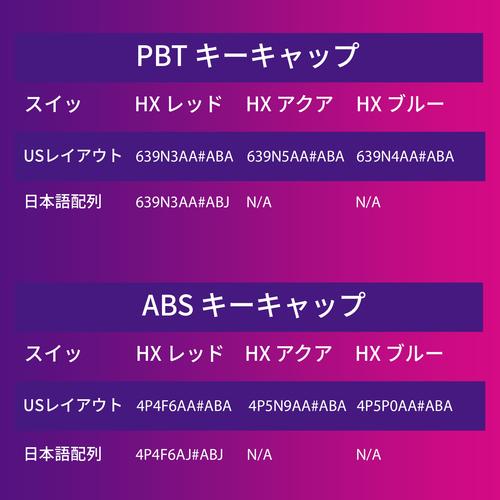 PBT キーキャップ

| スイッ | HX レッド | HX アクア | HX ブルー |
|---|---|---|---|
| USレイアウト | 639N3AA#ABA | 639N5AA#ABA | 639N4AA#ABA |
| 日本語配列 | 639N3AA#ABJ | N/A | N/A |

ABS キーキャップ

| スイッ | HX レッド | HX アクア | HX ブルー |
|---|---|---|---|
| USレイアウト | 4P4F6AA#ABA | 4P5N9AA#ABA | 4P5P0AA#ABA |
| 日本語配列 | 4P4F6AJ#ABJ | N/A | N/A |